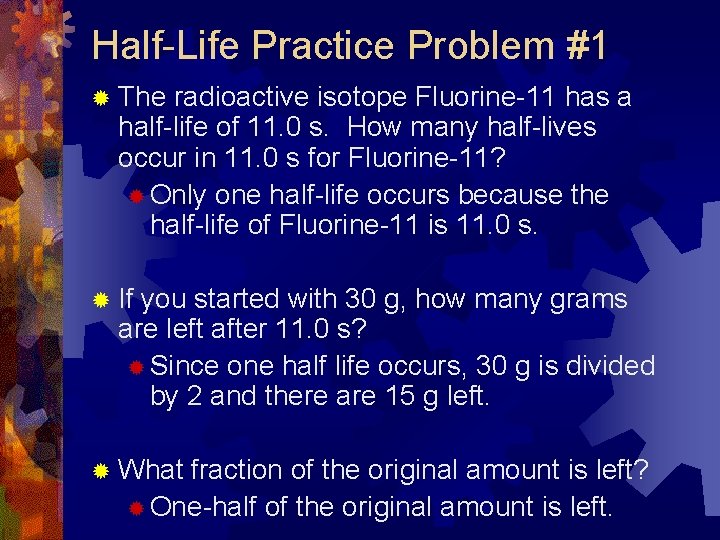 Half-Life Practice Problem #1

The radioactive isotope Fluorine-11 has a half-life of 11.0 s. How many half-lives occur in 11.0 s for Fluorine-11?

Only one half-life occurs because the half-life of Fluorine-11 is 11.0 s.

If you started with 30 g, how many grams are left after 11.0 s?

Since one half life occurs, 30 g is divided by 2 and there are 15 g left.

What fraction of the original amount is left?

One-half of the original amount is left.